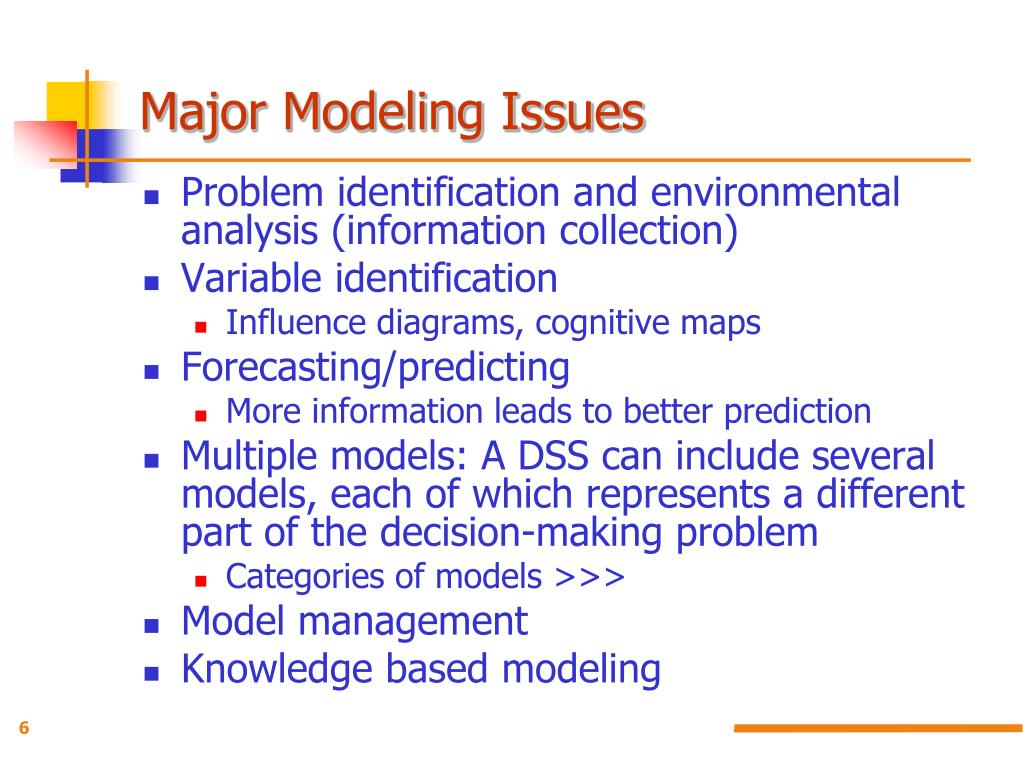 Major Modeling Issues

- Problem identification and environmental analysis (information collection)
- Variable identification
  - Influence diagrams, cognitive maps
- Forecasting/predicting
  - More information leads to better prediction
- Multiple models: A DSS can include several models, each of which represents a different part of the decision-making problem
  - Categories of models >>>
- Model management
- Knowledge based modeling

6